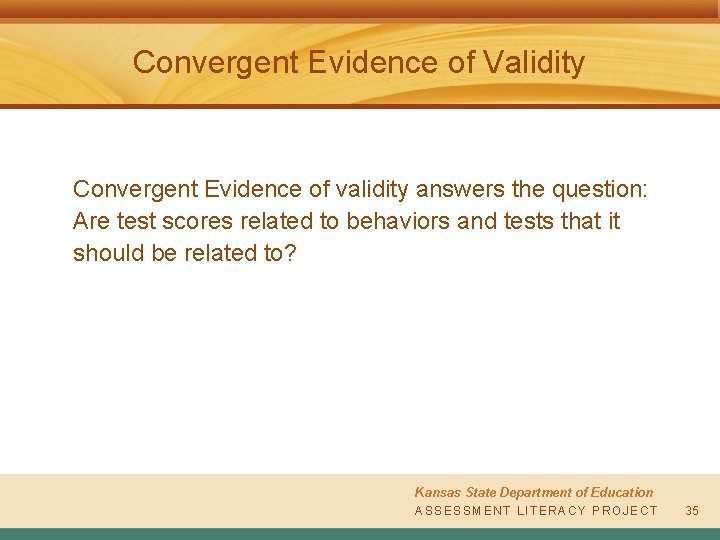 Convergent Evidence of Validity

Convergent Evidence of validity answers the question: Are test scores related to behaviors and tests that it should be related to?

Kansas State Department of Education
ASSESSMENT LITERACY PROJECT 35